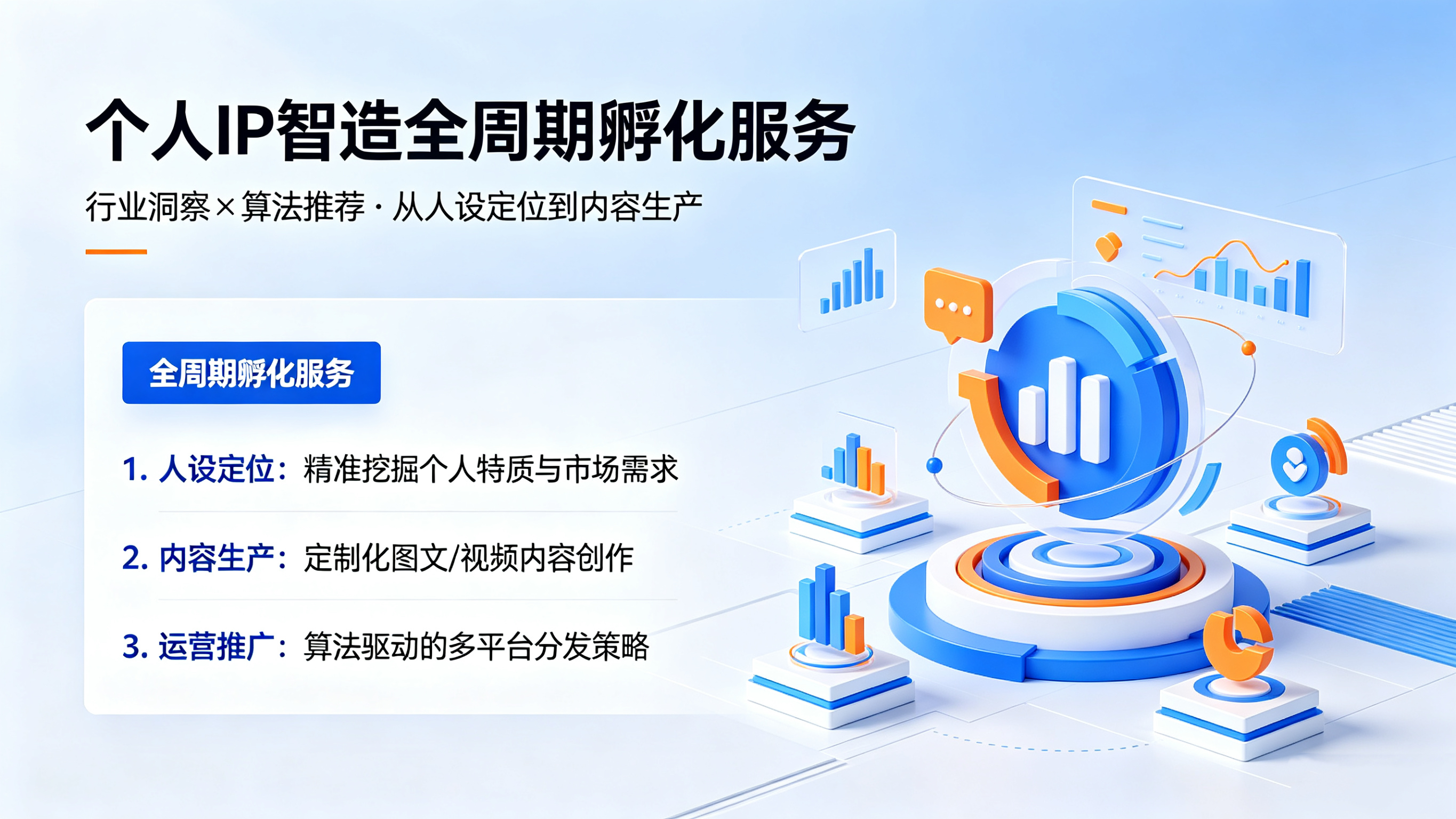 个人IP智造全周期孵化服务

行业洞察×算法推荐·从人设定位到内容生产

全周期孵化服务

1. 人设定位：精准挖掘个人特质与市场需求

2. 内容生产：定制化图文/视频内容创作

3. 运营推广：算法驱动的多平台分发策略